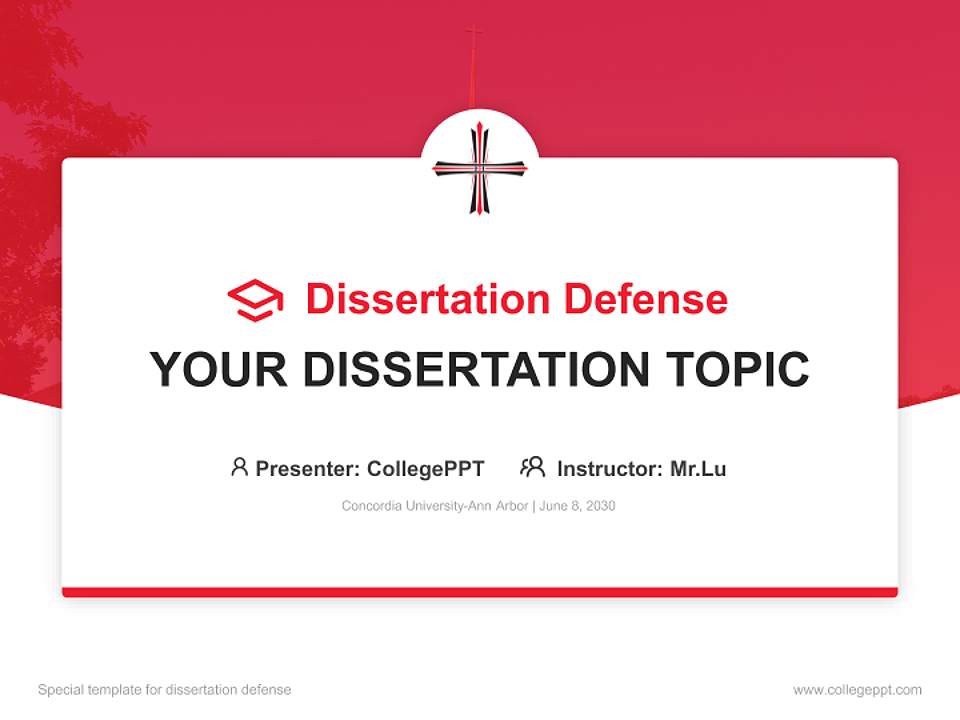 Dissertation Defense

YOUR DISSERTATION TOPIC

Presenter: CollegePPT Instructor: Mr.Lu

Concordia University-Ann Arbor | June 8, 2030

Special template for dissertation defense

www.collegeppt.com